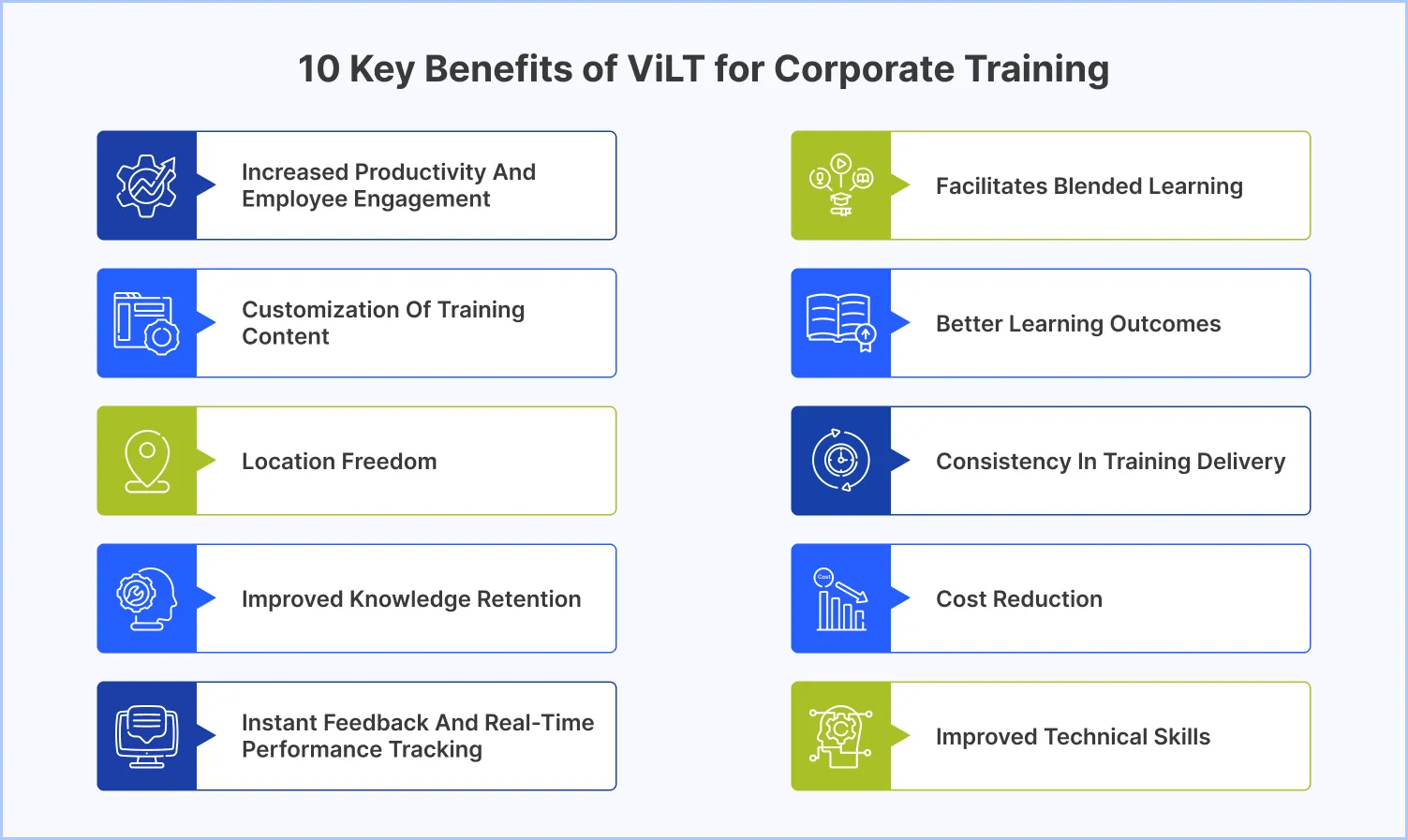 10 Key Benefits of ViLT for Corporate Training

Increased Productivity And Employee Engagement

Customization Of Training Content

Location Freedom

Improved Knowledge Retention

Instant Feedback And Real-Time Performance Tracking

Facilitates Blended Learning

Better Learning Outcomes

Consistency In Training Delivery

Cost

Cost Reduction

Improved Technical Skills